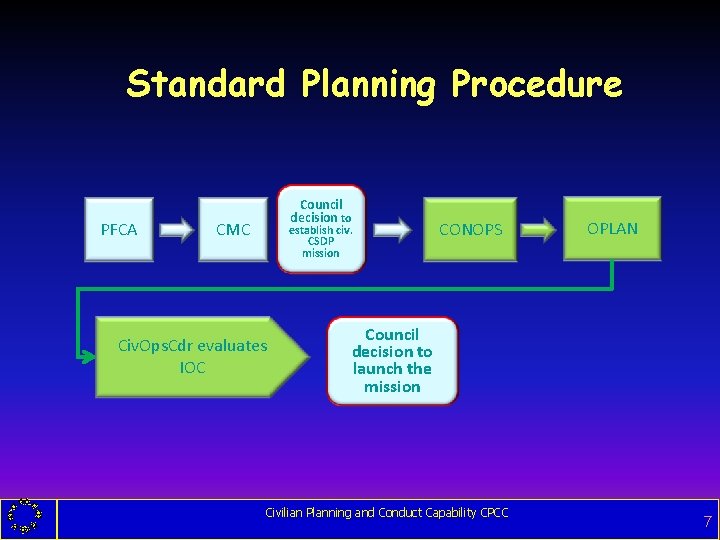 Standard Planning Procedure

PFCA

CMC

Council decision to establish civ. CSDP mission

CONOPS

OPLAN

CivOpsCdr evaluates IOC

Council decision to launch the mission

Civilian Planning and Conduct Capability CPCC

7